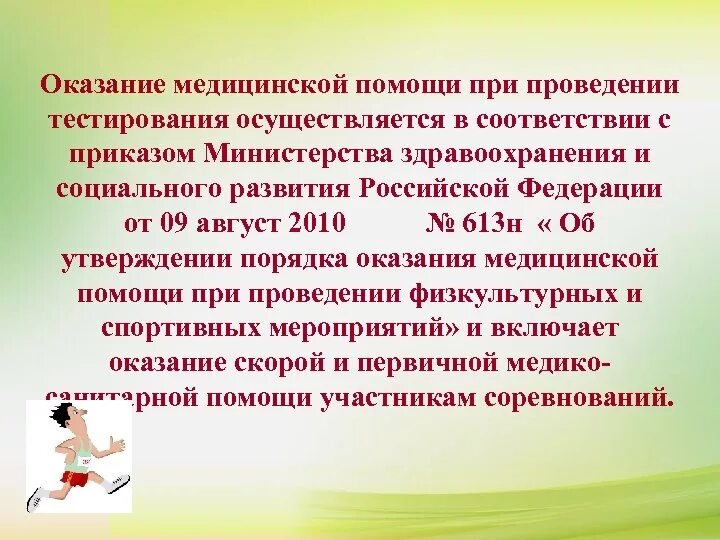 Оказание медицинской помощи при проведении тестирования осуществляется в соответствии с приказом Министерства здравоохранения и социального развития Российской Федерации от 09 август 2010 № 613н « Об утверждении порядка оказания медицинской помощи при проведении физкультурных и спортивных мероприятий» и включает оказание скорой и первичной медико-санитарной помощи участникам соревнований.